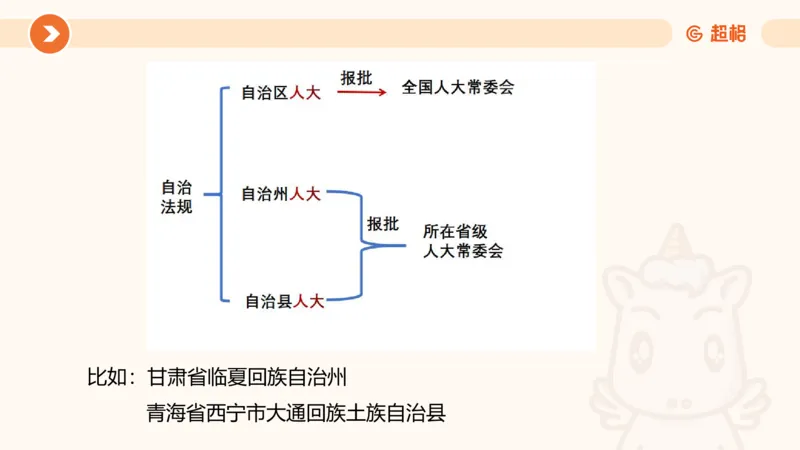 超格

自治法规

自治区人大 报批 全国人大常委会

自治州人大

报批 所在省级人大常委会

自治县人大

比如：甘肃省临夏回族自治州

青海省西宁市大通回族土族自治县